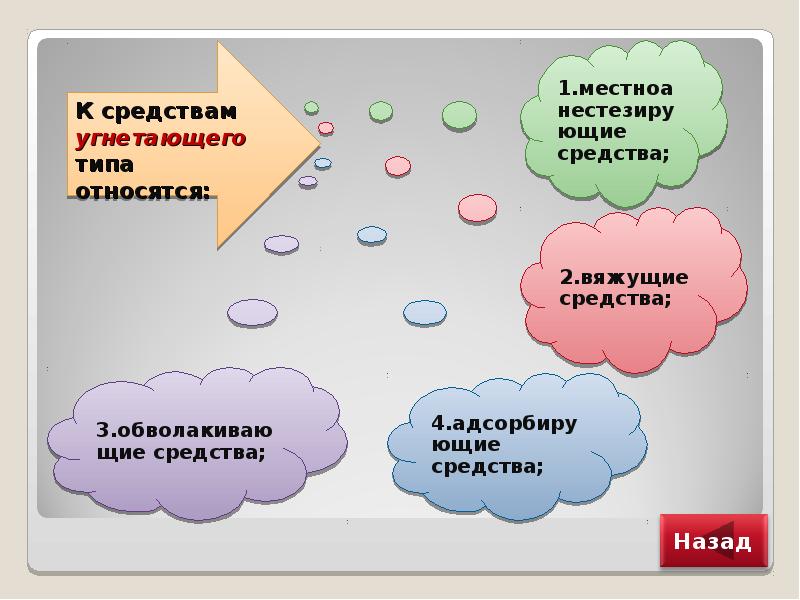 К средствам угнетающего типа относятся:

1.местноанестезирующие средства;

2.вяжущие средства;

3.обволакивающие средства;

4.адсорбирующие средства;

Назад